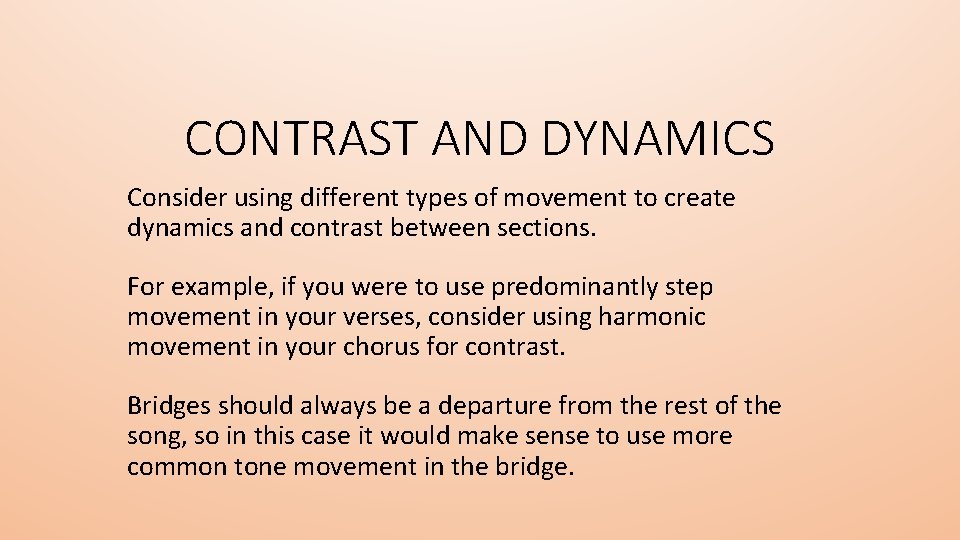 CONTRAST AND DYNAMICS

Consider using different types of movement to create dynamics and contrast between sections.

For example, if you were to use predominantly step movement in your verses, consider using harmonic movement in your chorus for contrast.

Bridges should always be a departure from the rest of the song, so in this case it would make sense to use more common tone movement in the bridge.